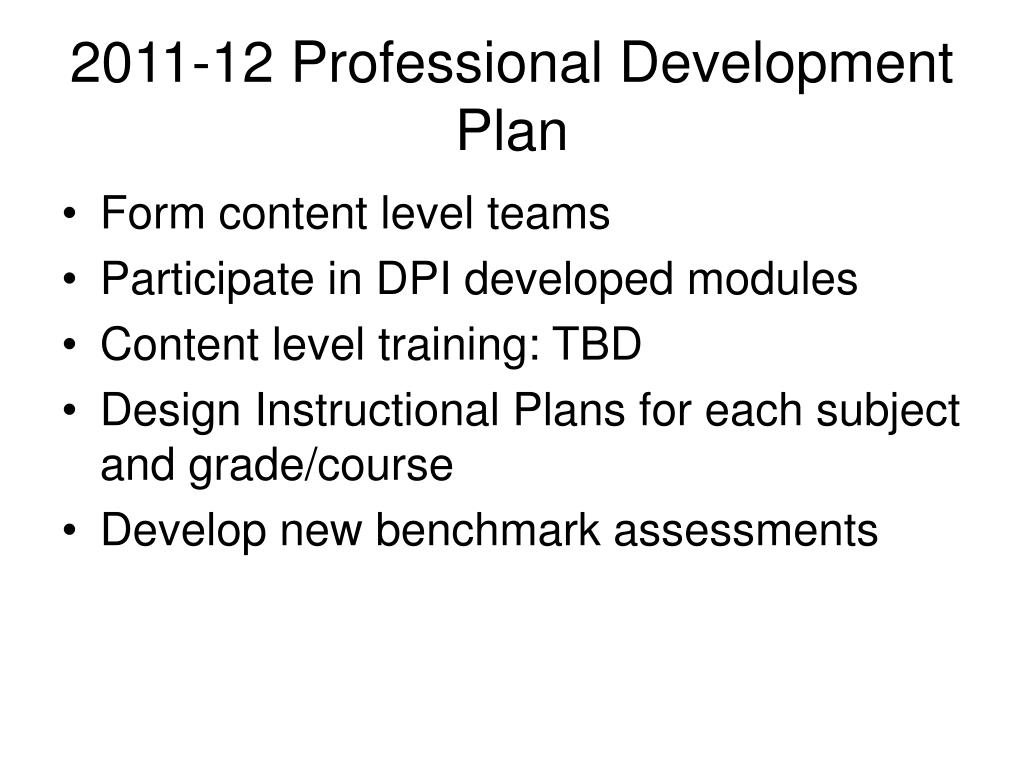 2011-12 Professional Development Plan

• Form content level teams
• Participate in DPI developed modules
• Content level training: TBD
• Design Instructional Plans for each subject and grade/course
• Develop new benchmark assessments